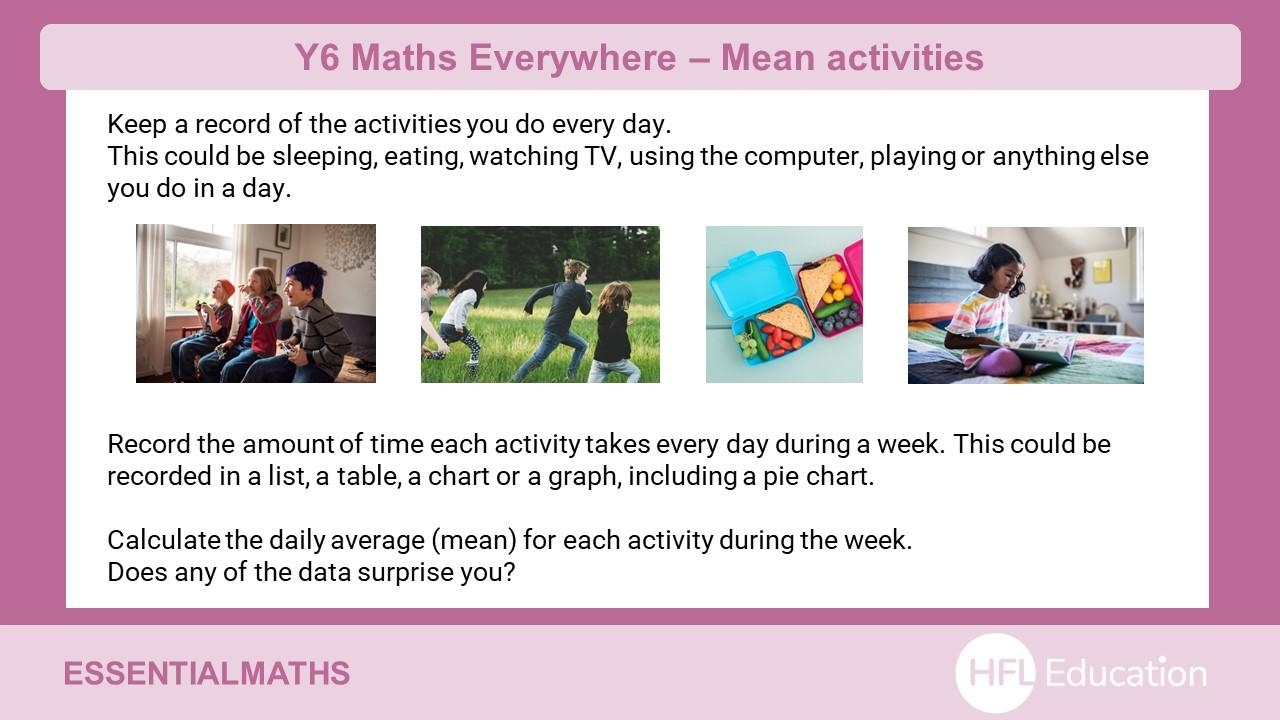 Y6 Maths Everywhere – Mean activities

Keep a record of the activities you do every day.
This could be sleeping, eating, watching TV, using the computer, playing or anything else you do in a day.

Record the amount of time each activity takes every day during a week. This could be recorded in a list, a table, a chart or a graph, including a pie chart.

Calculate the daily average (mean) for each activity during the week.
Does any of the data surprise you?

ESSENTIALMATHS

HFL Education